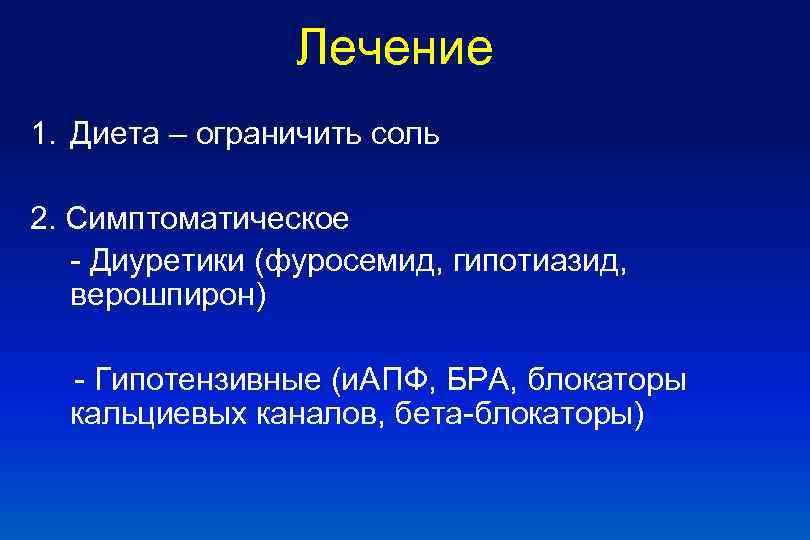 Лечение

1. Диета – ограничить соль

2. Симптоматическое

- Диуретики (фуросемид, гипотиазид, верошпирон)

- Гипотензивные (иАПФ, БРА, блокаторы кальциевых каналов, бета-блокаторы)